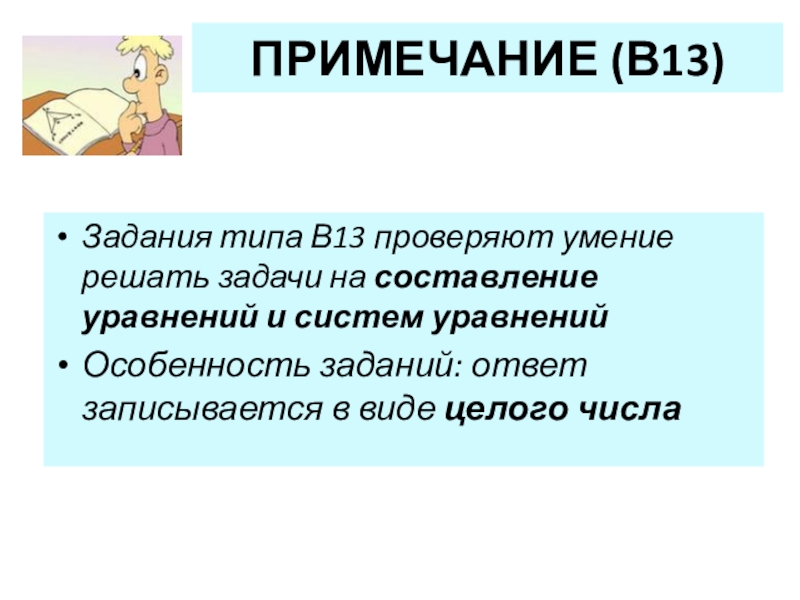 ПРИМЕЧАНИЕ (В13)

• Задания типа В13 проверяют умение решать задачи на составление уравнений и систем уравнений

• Особенность заданий: ответ записывается в виде целого числа